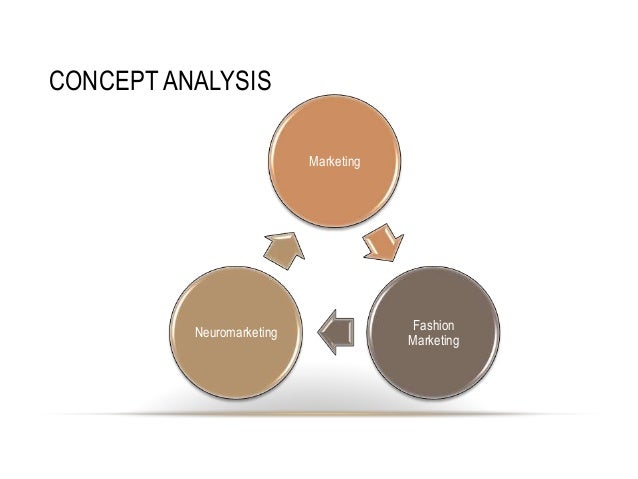 CONCEPT ANALYSIS

Marketing

Fashion Marketing

Neuromarketing